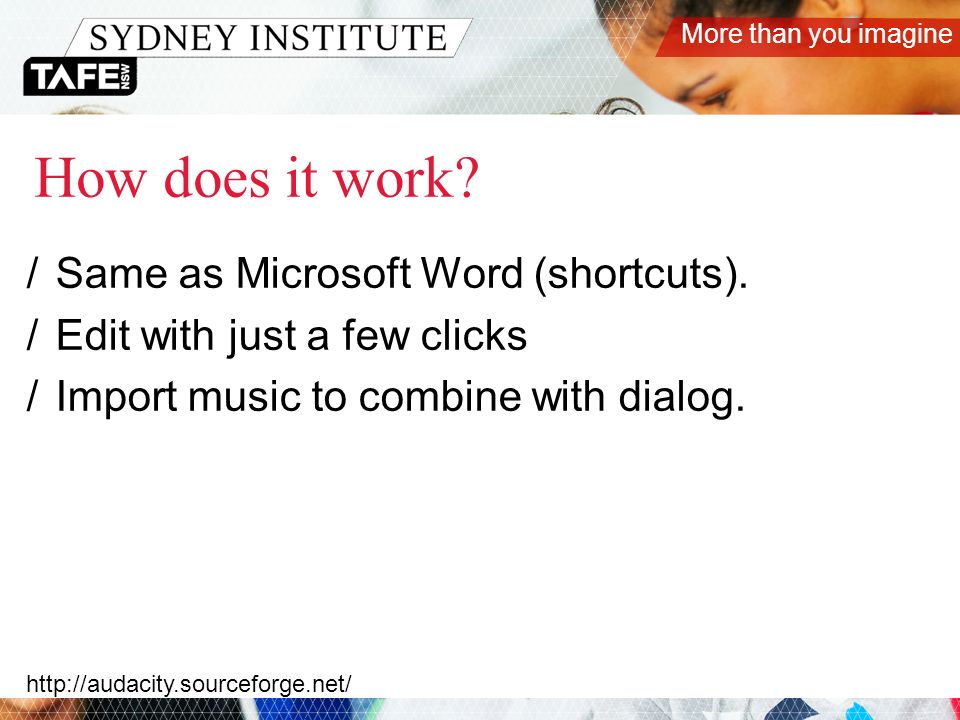 SYDNEY INSTITUTE
TAFE NSW
More than you imagine

How does it work?

/ Same as Microsoft Word (shortcuts).
/ Edit with just a few clicks
/ Import music to combine with dialog.

http://audacity.sourceforge.net/